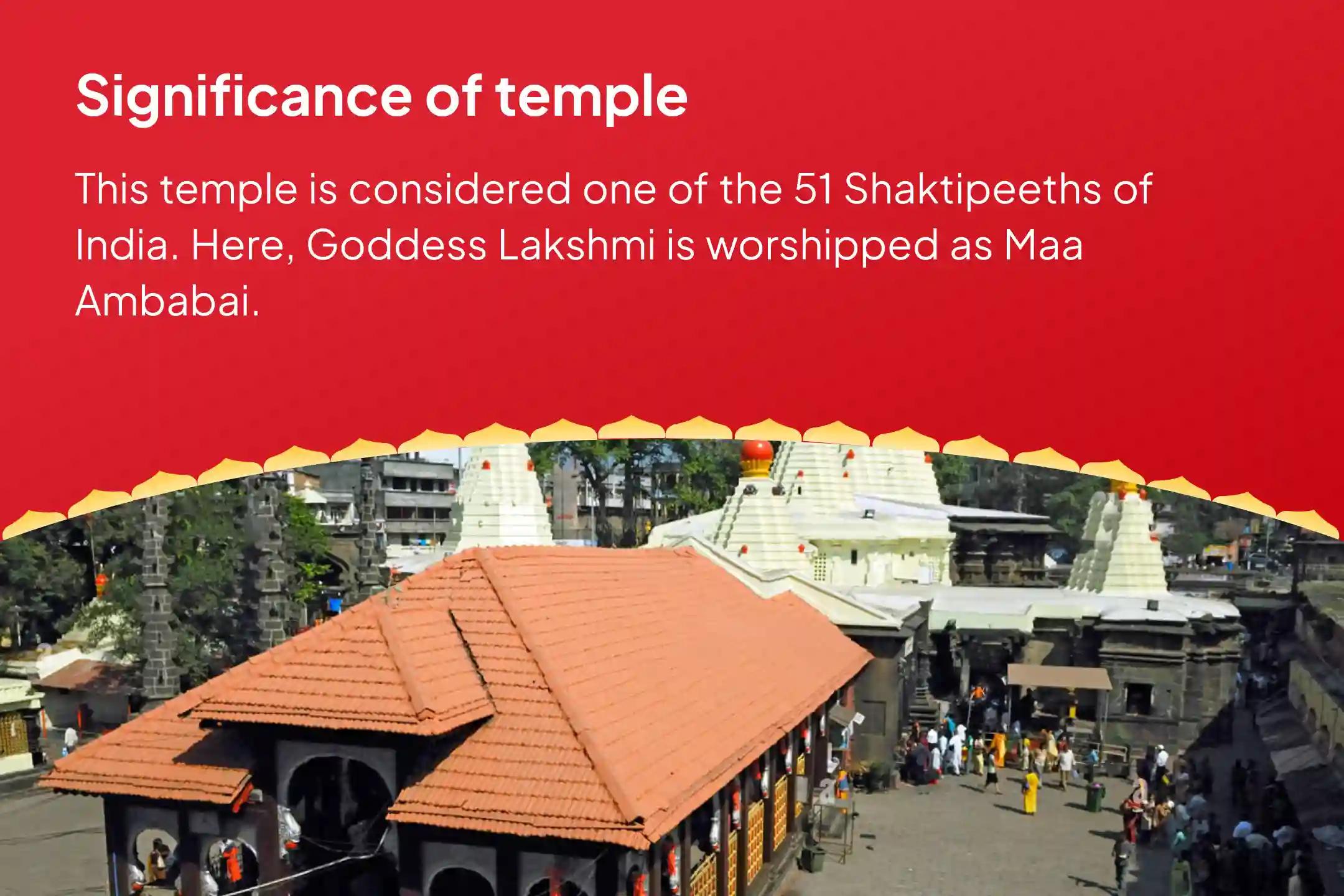 Significance of temple

This temple is considered one of the 51 Shaktipeeths of India. Here, Goddess Lakshmi is worshipped as Maa Ambabai.